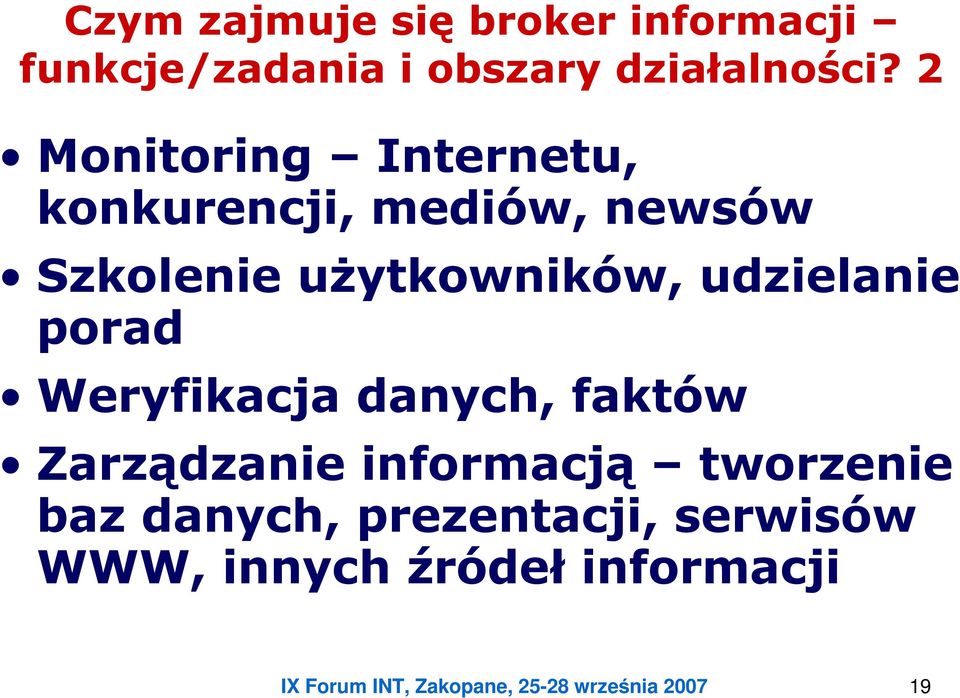 Czym zajmuje się broker informacji – funkcje/zadania i obszary działalności? 2

• Monitoring – Internetu, konkurencji, mediów, newsów
• Szkolenie użytkowników, udzielanie porad
• Weryfikacja danych, faktów
• Zarządzanie informacją – tworzenie baz danych, prezentacji, serwisów WWW, innych źródeł informacji

IX Forum INT, Zakopane, 25-28 września 2007

19